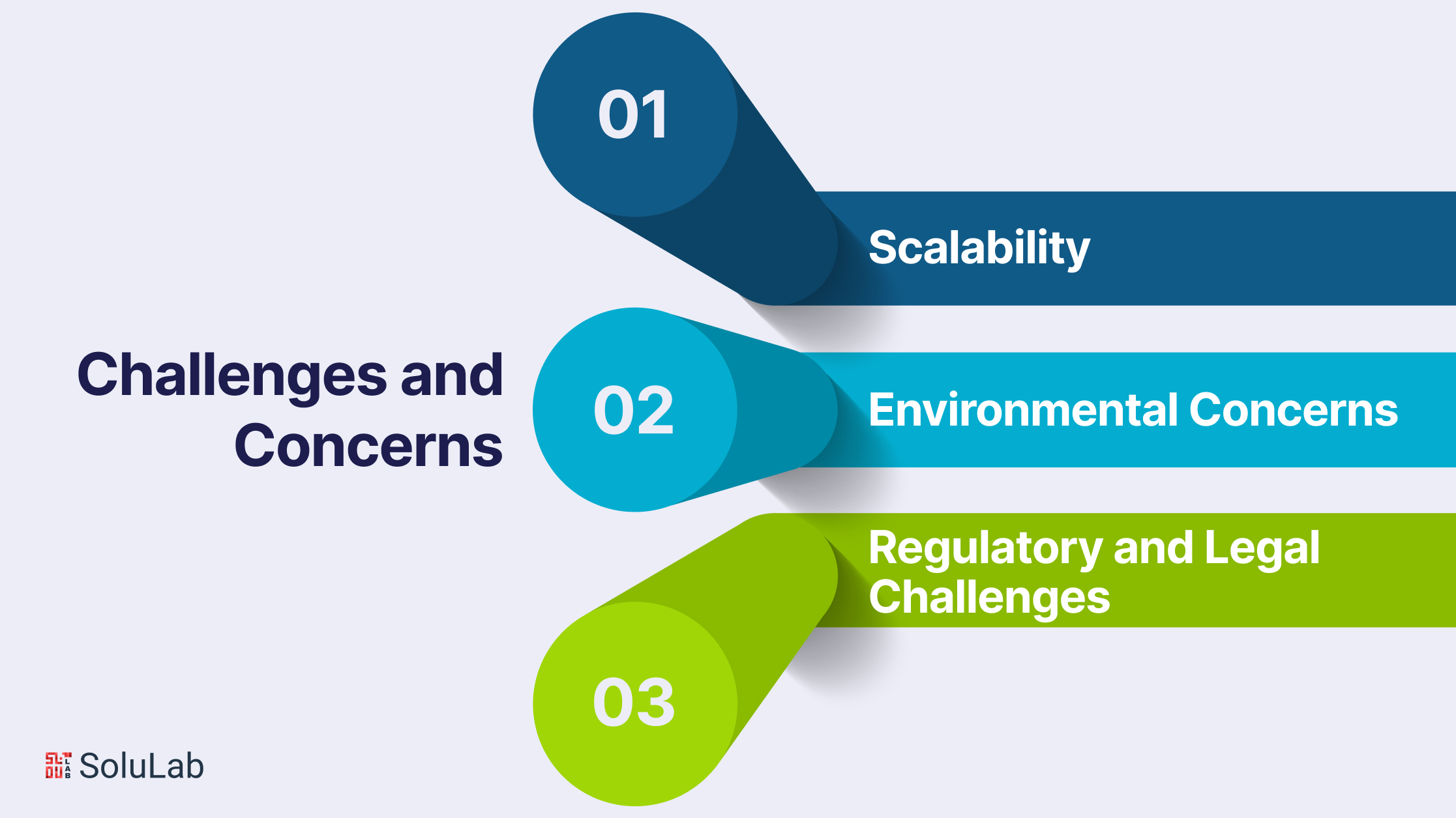 Challenges and Concerns

01

Scalability

02

Environmental Concerns

03

Regulatory and Legal Challenges

SoluLab